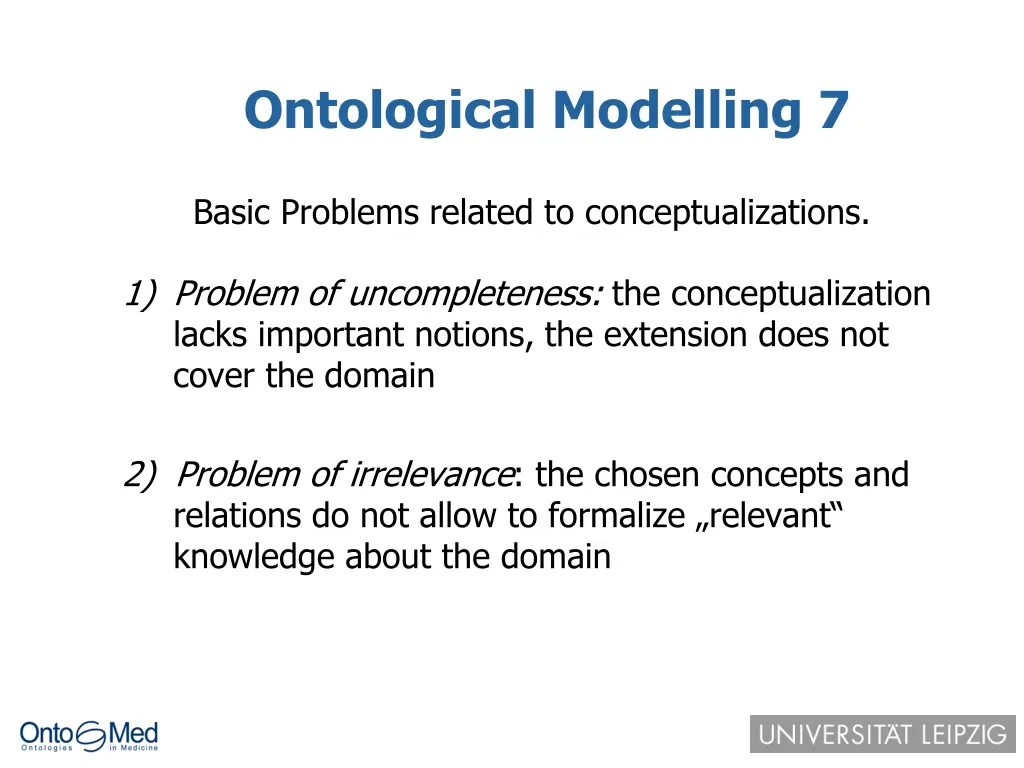 Ontological Modelling 7

Basic Problems related to conceptualizations.

1) Problem of uncompleteness: the conceptualization lacks important notions, the extension does not cover the domain

2) Problem of irrelevance: the chosen concepts and relations do not allow to formalize „relevant“ knowledge about the domain

Onto Med
Ontologies in Medicine

UNIVERSITÄT LEIPZIG